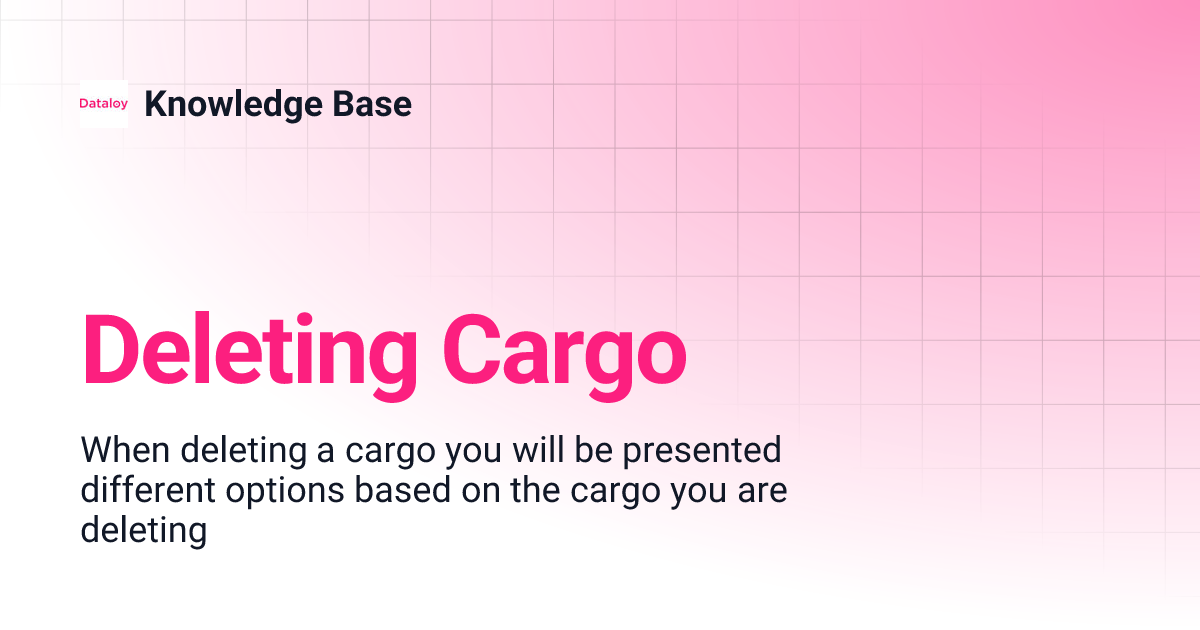 Dataloy Knowledge Base

Deleting Cargo

When deleting a cargo you will be presented different options based on the cargo you are deleting